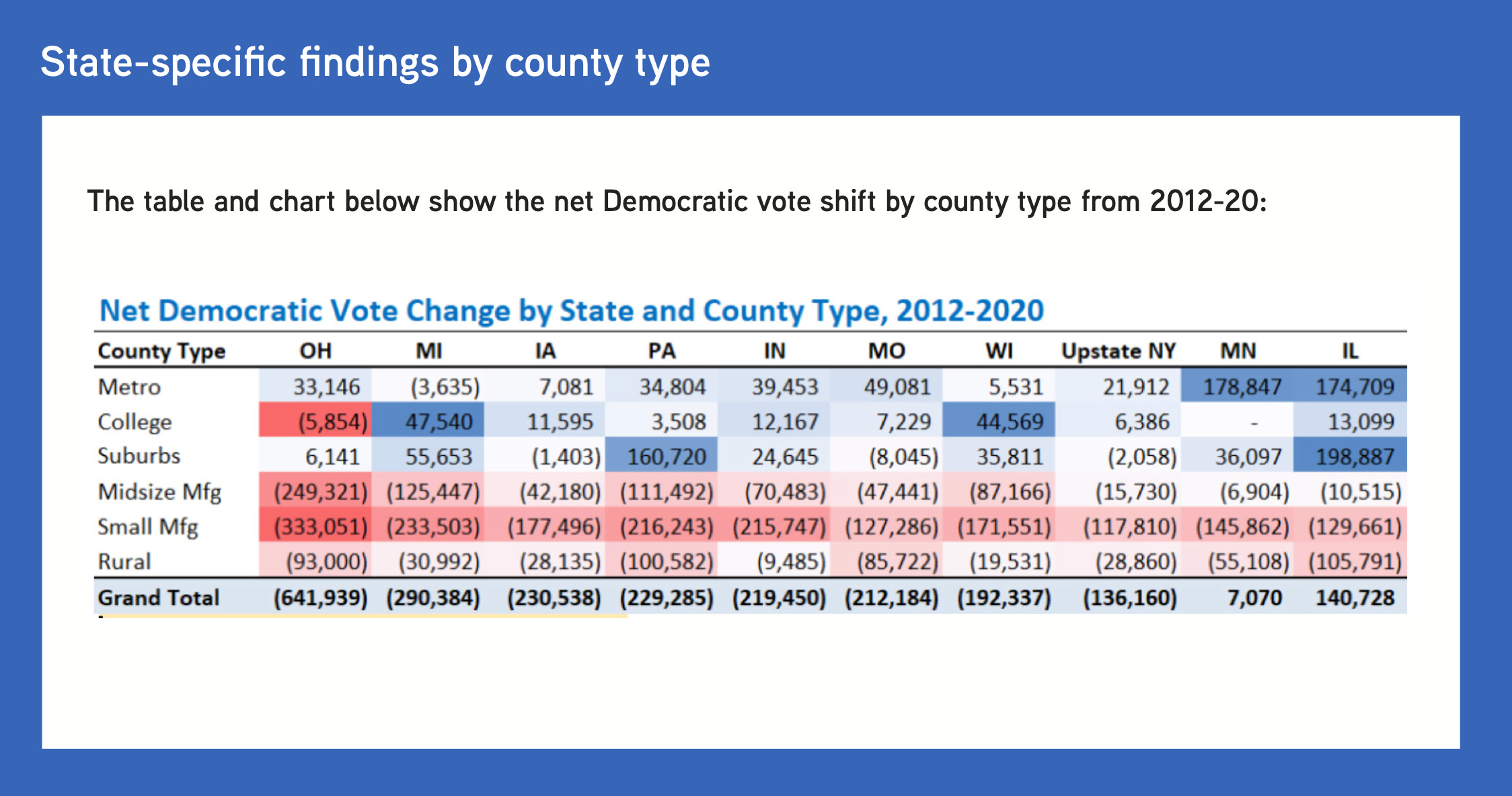 State-specific findings by county type

The table and chart below show the net Democratic vote shift by county type from 2012-20:

Net Democratic Vote Change by State and County Type, 2012-2020

| County Type | OH | MI | IA | PA | IN | MO | WI | Upstate NY | MN | IL |
|---|---|---|---|---|---|---|---|---|---|---|
| Metro | 33,146 | (3,635) | 7,081 | 34,804 | 39,453 | 49,081 | 5,531 | 21,912 | 178,847 | 174,709 |
| College | (5,854) | 47,540 | 11,595 | 3,508 | 12,167 | 7,229 | 44,569 | 6,386 | - | 13,099 |
| Suburbs | 6,141 | 55,653 | (1,403) | 160,720 | 24,645 | (8,045) | 35,811 | (2,058) | 36,097 | 198,887 |
| Midsize Mfg | (249,321) | (125,447) | (42,180) | (111,492) | (70,483) | (47,441) | (87,166) | (15,730) | (6,904) | (10,515) |
| Small Mfg | (333,051) | (233,503) | (177,496) | (216,243) | (215,747) | (127,286) | (171,551) | (117,810) | (145,862) | (129,661) |
| Rural | (93,000) | (30,992) | (28,135) | (100,582) | (9,485) | (85,722) | (19,531) | (28,860) | (55,108) | (105,791) |
| Grand Total | (641,939) | (290,384) | (230,538) | (229,285) | (219,450) | (212,184) | (192,337) | (136,160) | 7,070 | 140,728 |